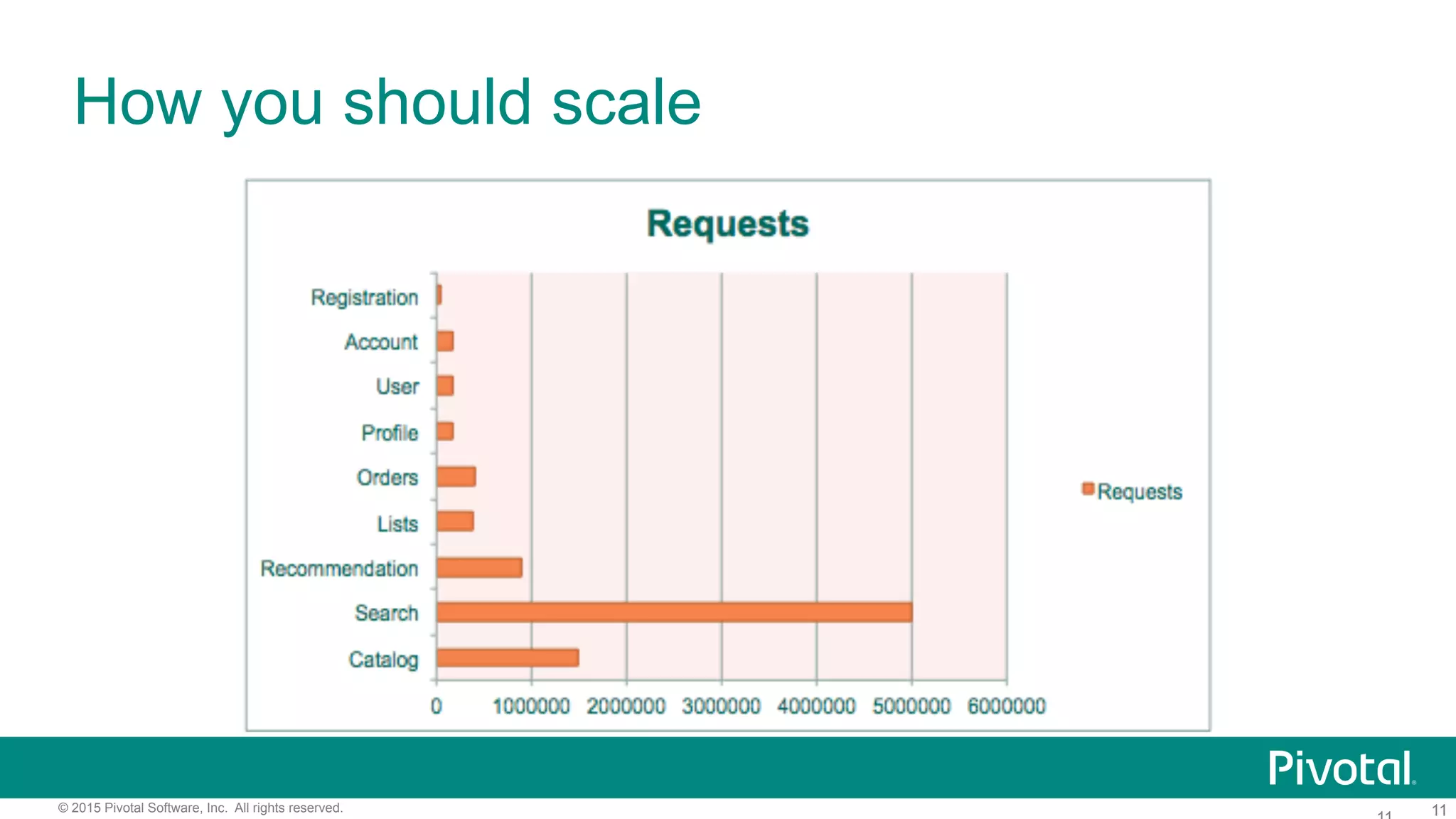 How you should scale

Requests

Registration
Account
User
Profile
Orders
Lists
Recommendation
Search
Catalog

0 1000000 2000000 3000000 4000000 5000000 6000000

Requests

Pivotal

© 2015 Pivotal Software, Inc. All rights reserved.

11 11